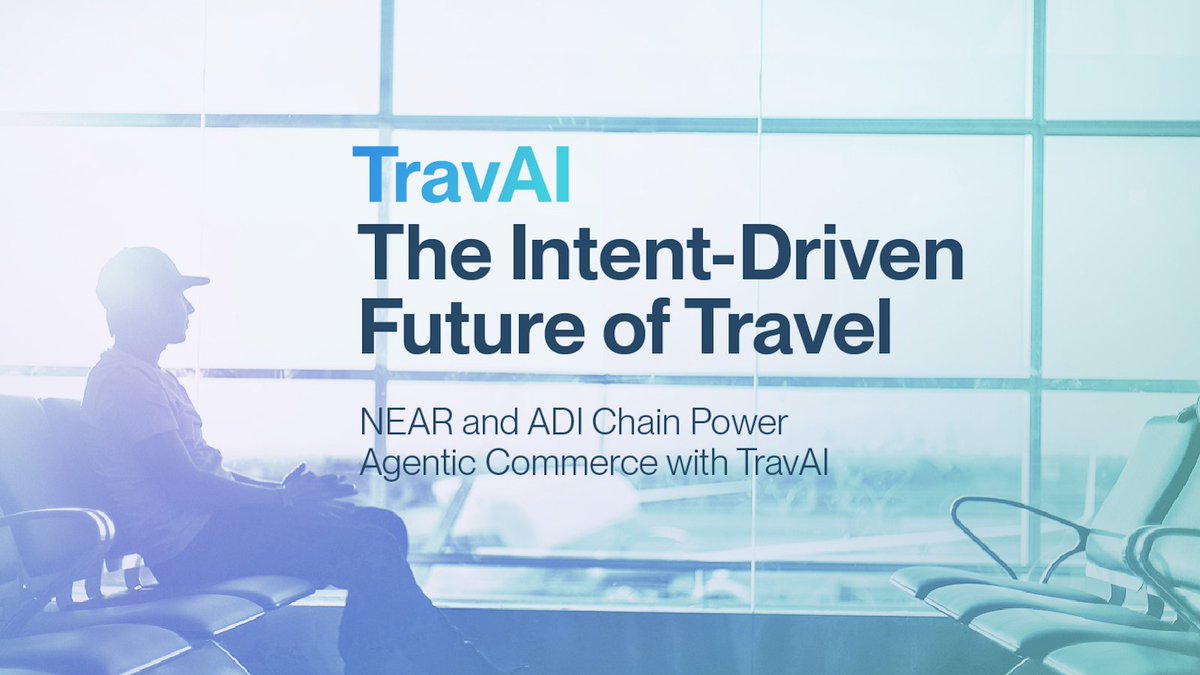 TravAI
The Intent-Driven Future of Travel

NEAR and ADI Chain Power Agentic Commerce with TravAI